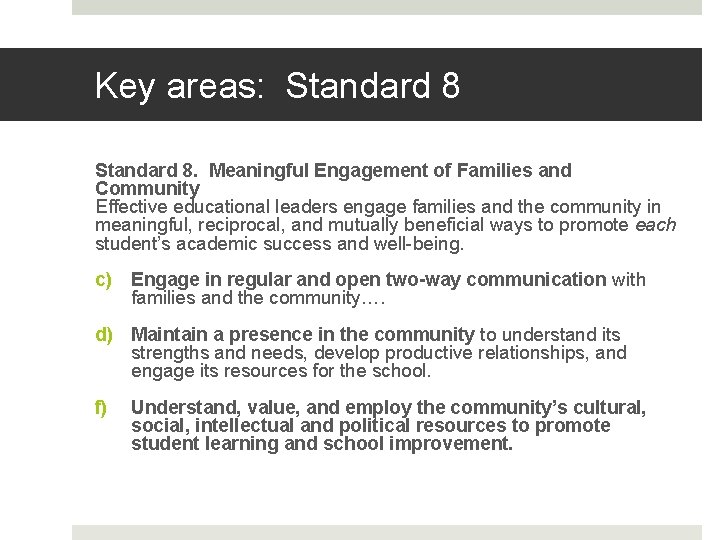 Key areas: Standard 8

Standard 8. Meaningful Engagement of Families and Community
Effective educational leaders engage families and the community in meaningful, reciprocal, and mutually beneficial ways to promote each student's academic success and well-being.

c) Engage in regular and open two-way communication with families and the community….

d) Maintain a presence in the community to understand its strengths and needs, develop productive relationships, and engage its resources for the school.

f) Understand, value, and employ the community's cultural, social, intellectual and political resources to promote student learning and school improvement.